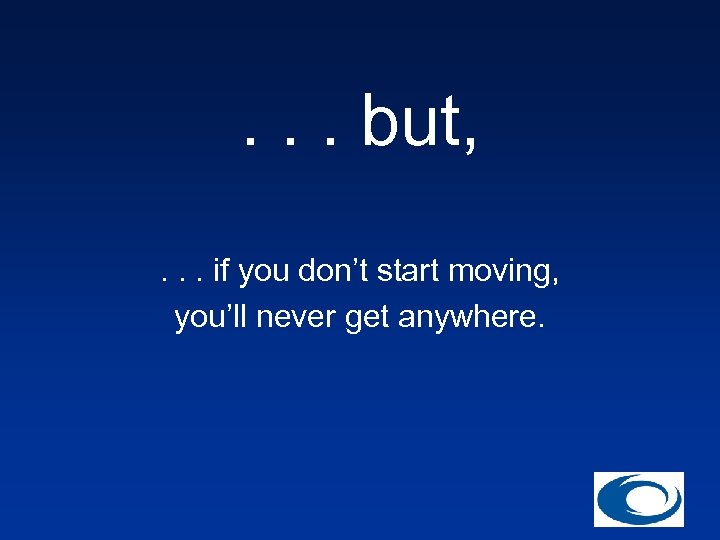 . . . but,

. . . if you don’t start moving, you’ll never get anywhere.